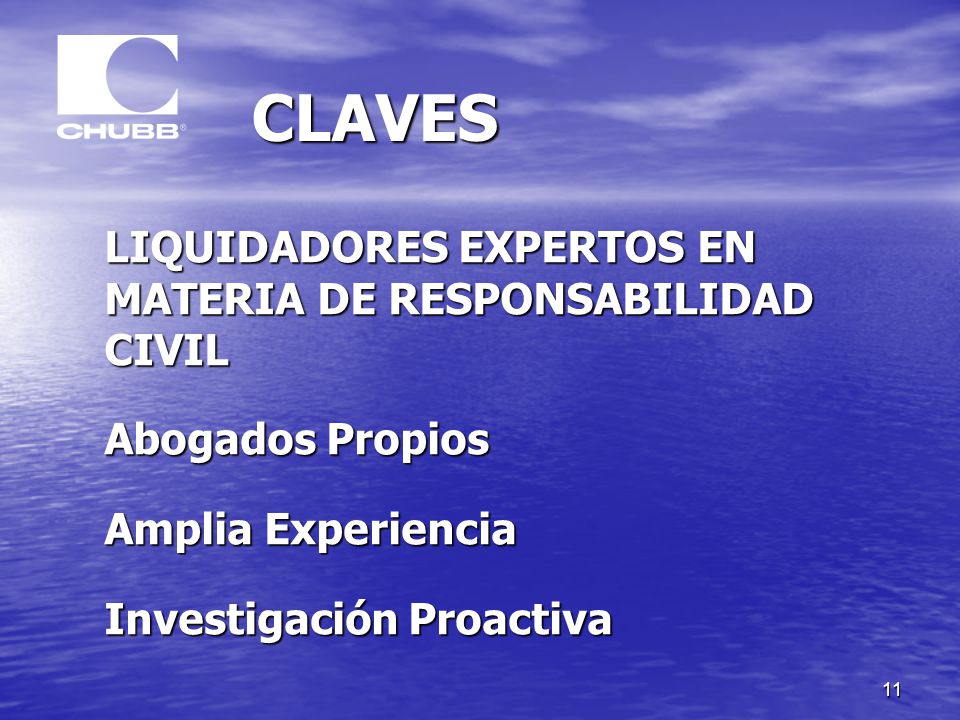 CHUBB®

CLAVES

LIQUIDADORES EXPERTOS EN MATERIA DE RESPONSABILIDAD CIVIL

Abogados Propios

Amplia Experiencia

Investigación Proactiva

11